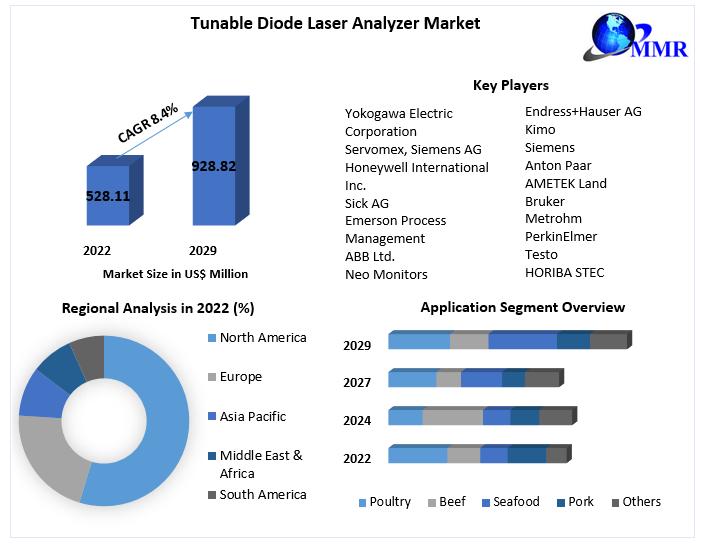 Tunable Diode Laser Analyzer Market

MMR

CAGR 8.4%

528.11

928.82

2022

2029

Market Size in US$ Million

Key Players

Yokogawa Electric Corporation
Servomex, Siemens AG
Honeywell International Inc.
Sick AG
Emerson Process Management
ABB Ltd.
Neo Monitors

Endress+Hauser AG
Kimo
Siemens
Anton Paar
AMETEK Land
Bruker
Metrohm
PerkinElmer
Testo
HORIBA STEC

Regional Analysis in 2022 (%)

North America
Europe
Asia Pacific
Middle East & Africa
South America

Application Segment Overview

2029
2027
2024
2022

Poultry
Beef
Seafood
Pork
Others